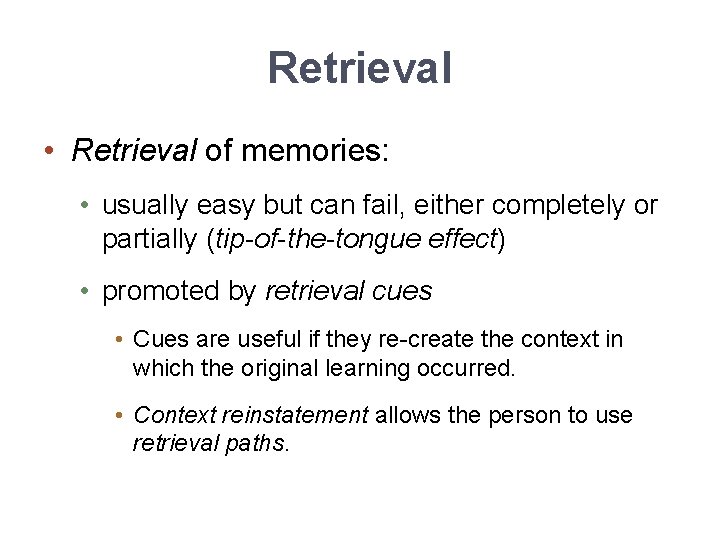 Retrieval

• Retrieval of memories:

• usually easy but can fail, either completely or partially (tip-of-the-tongue effect)

• promoted by retrieval cues

• Cues are useful if they re-create the context in which the original learning occurred.

• Context reinstatement allows the person to use retrieval paths.